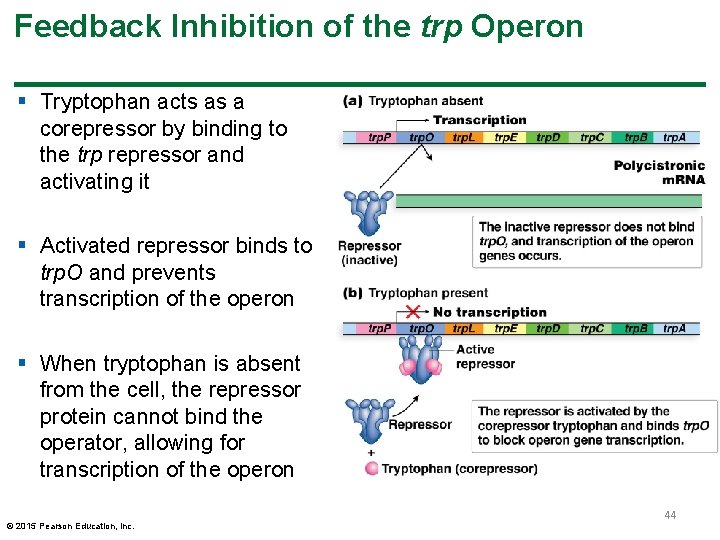 Feedback Inhibition of the trp Operon

▪ Tryptophan acts as a corepressor by binding to the trp repressor and activating it

▪ Activated repressor binds to trpO and prevents transcription of the operon

▪ When tryptophan is absent from the cell, the repressor protein cannot bind the operator, allowing for transcription of the operon

(a) Tryptophan absent

Transcription

trpP trpO trpL trpE trpD trpC trpB trpA

Polycistronic mRNA

Repressor (inactive)

The inactive repressor does not bind trpO, and transcription of the operon genes occurs.

(b) Tryptophan present

No transcription

trpP trpO trpL trpE trpD trpC trpB trpA

Active repressor

Repressor

+

Tryptophan (corepressor)

The repressor is activated by the corepressor tryptophan and binds trpO to block operon gene transcription.

44

© 2015 Pearson Education, Inc.